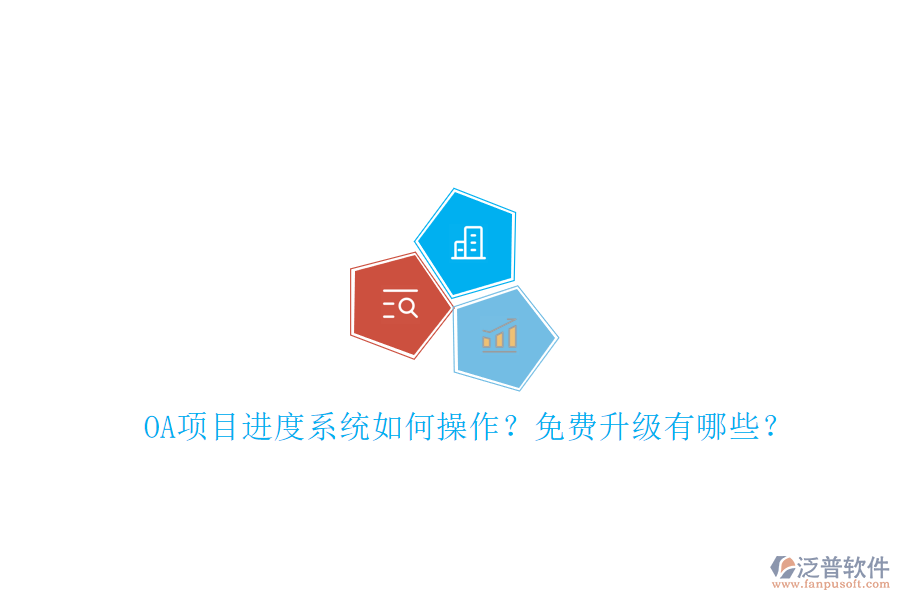 OA项目进度系统如何操作？免费升级有哪些？

泛普软件
www.fanpusoft.com